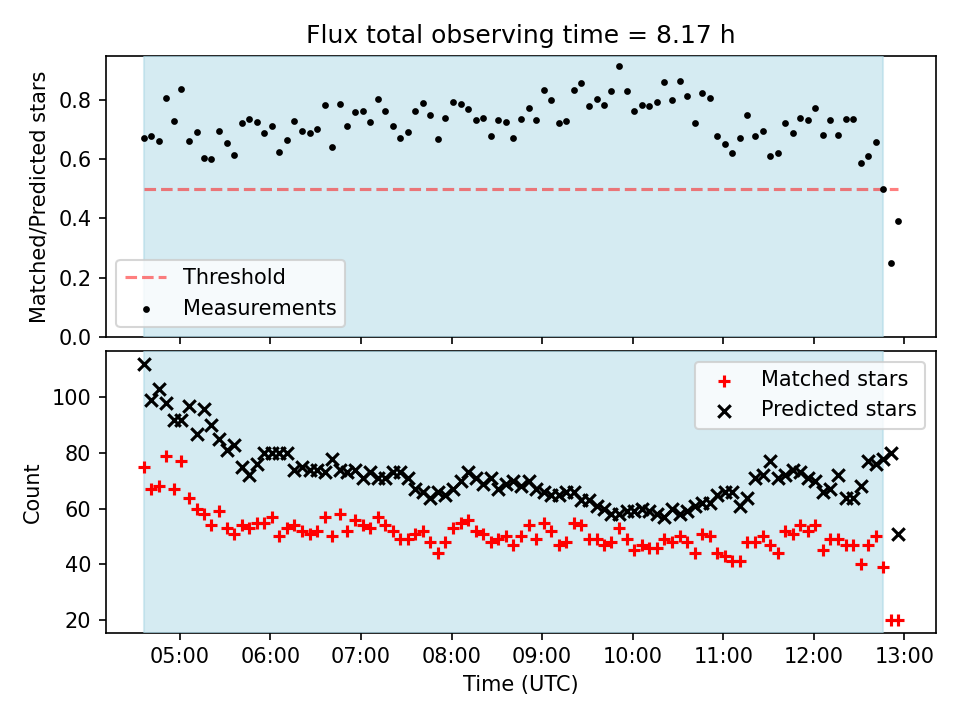 Flux total observing time = 8.17 h

Matched/Predicted stars

0.8
0.6
0.4
0.2
0.0

Threshold
Measurements

Count

100
80
60
40
20

Matched stars
Predicted stars

05:00 06:00 07:00 08:00 09:00 10:00 11:00 12:00 13:00

Time (UTC)